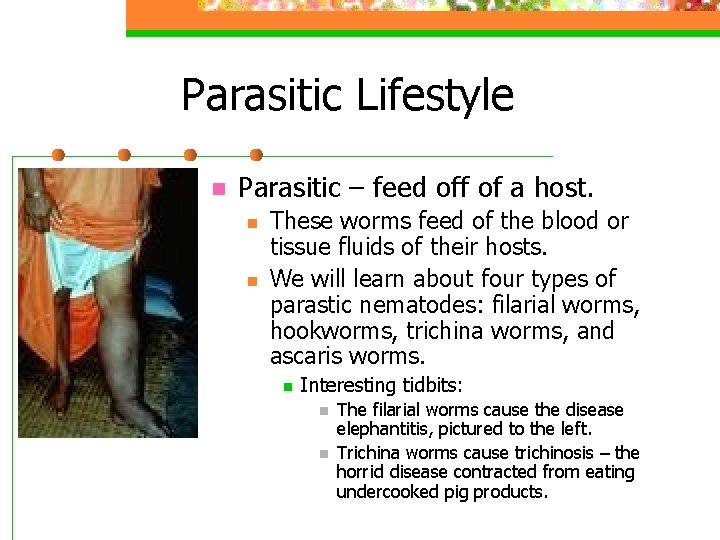 Parasitic Lifestyle

Parasitic – feed off of a host.

These worms feed of the blood or tissue fluids of their hosts.

We will learn about four types of parastic nematodes: filarial worms, hookworms, trichina worms, and ascaris worms.

Interesting tidbits:

The filarial worms cause the disease elephantitis, pictured to the left.

Trichina worms cause trichinosis – the horrid disease contracted from eating undercooked pig products.